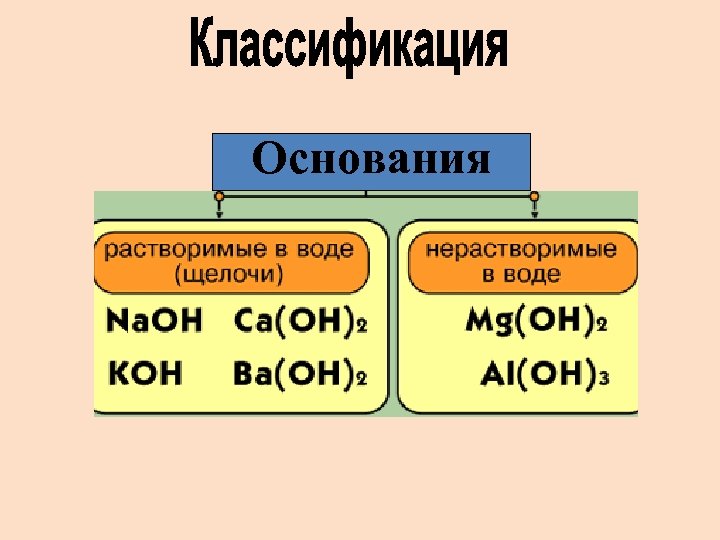 Классификация

Основания

растворимые в воде (щелочи)

$NaOH$ $Ca(OH)_2$

$KOH$ $Ba(OH)_2$

нерастворимые в воде

$Mg(OH)_2$

$Al(OH)_3$